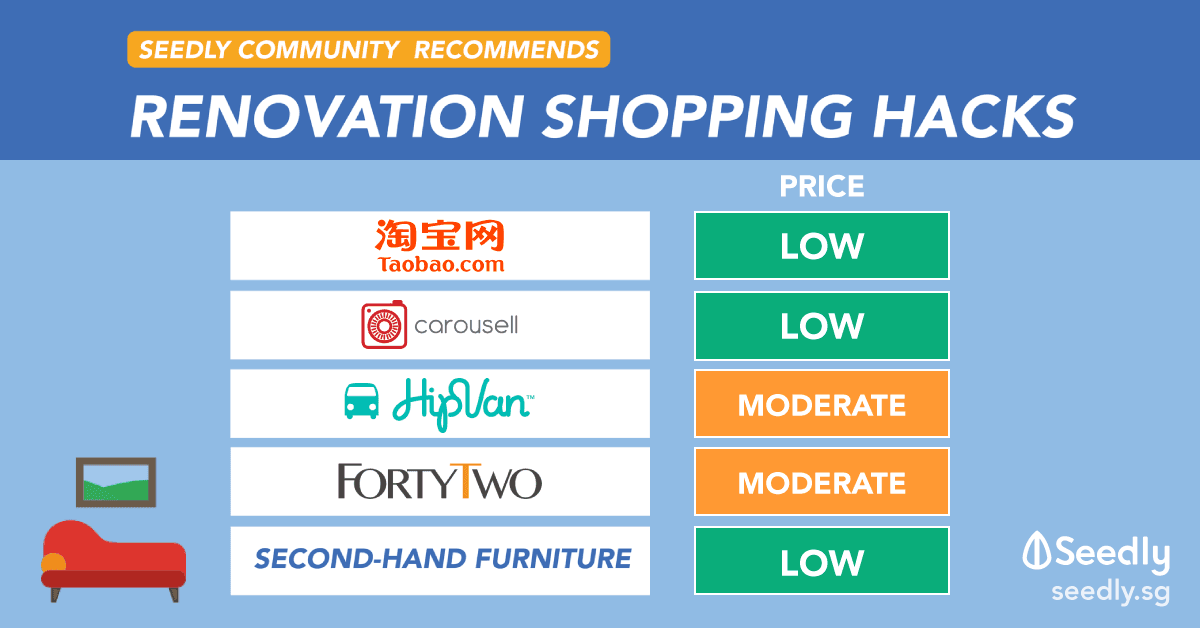 SEEDLY COMMUNITY RECOMMENDS

RENOVATION SHOPPING HACKS

| | PRICE |
|---|---|
| 淘宝网 Taobao.com | LOW |
| carousell | LOW |
| HipVan™ | MODERATE |
| FORTYTWO | MODERATE |
| SECOND-HAND FURNITURE | LOW |

Seedly
seedly.sg